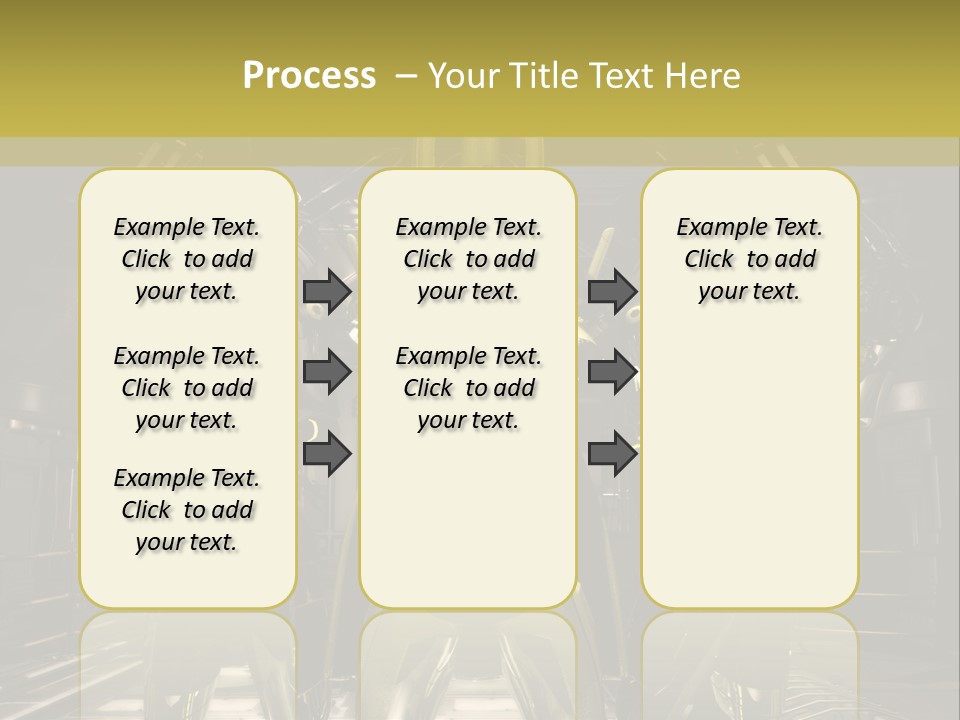 Process – Your Title Text Here

Example Text. Click to add your text.

Example Text. Click to add your text.

Example Text. Click to add your text.

Example Text. Click to add your text.

Example Text. Click to add your text.

Example Text. Click to add your text.